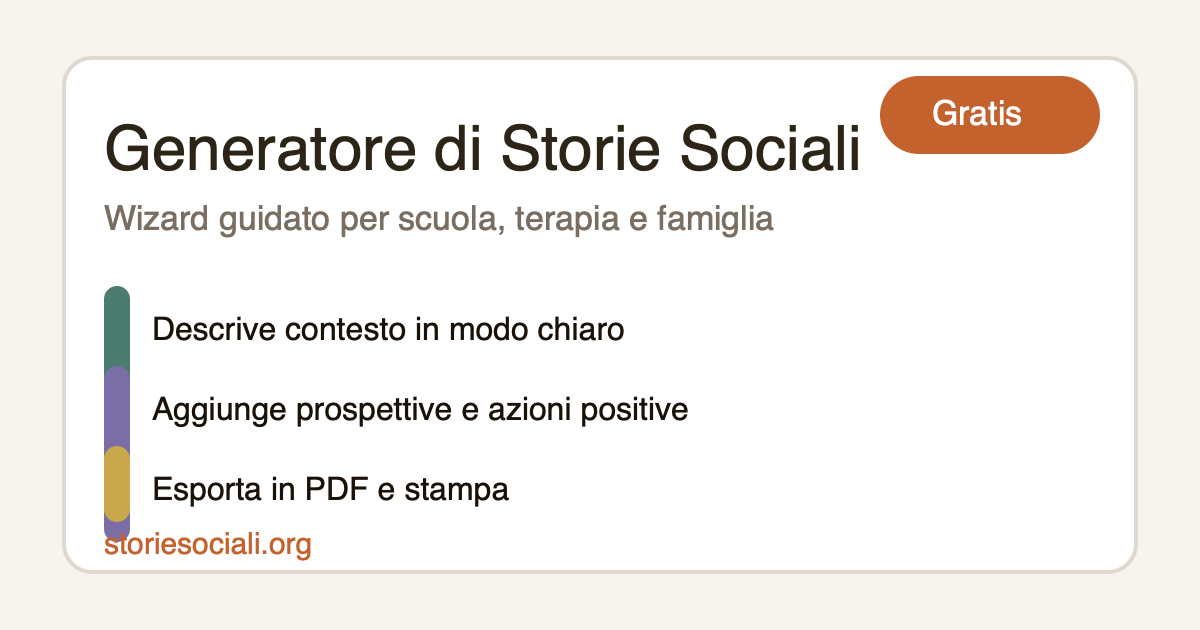 Gratis

Generatore di Storie Sociali

Wizard guidato per scuola, terapia e famiglia

Descrive contesto in modo chiaro

Aggiunge prospettive e azioni positive

Esporta in PDF e stampa

storiesociali.org